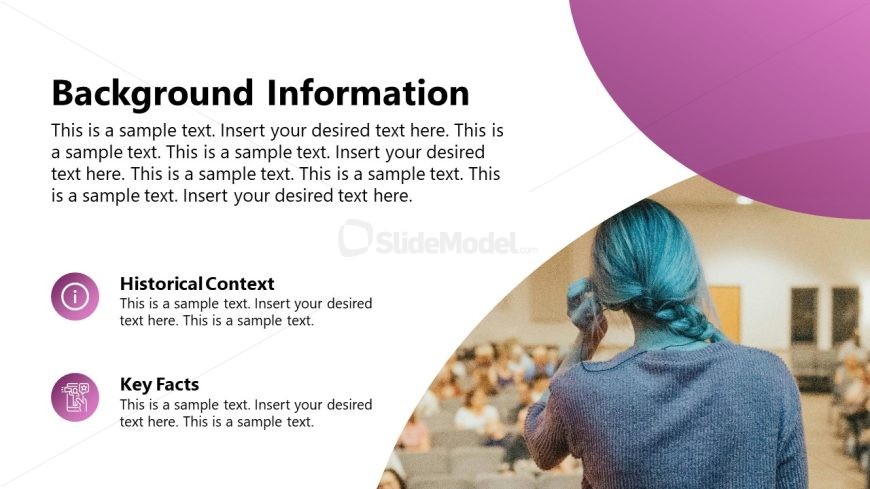 Background Information

This is a sample text. Insert your desired text here. This is a sample text. This is a sample text. Insert your desired text here. This is a sample text. This is a sample text. This is a sample text. Insert your desired text here.

SlideModel.com

Historical Context
This is a sample text. Insert your desired text here. This is a sample text.

Key Facts
This is a sample text. Insert your desired text here. This is a sample text.